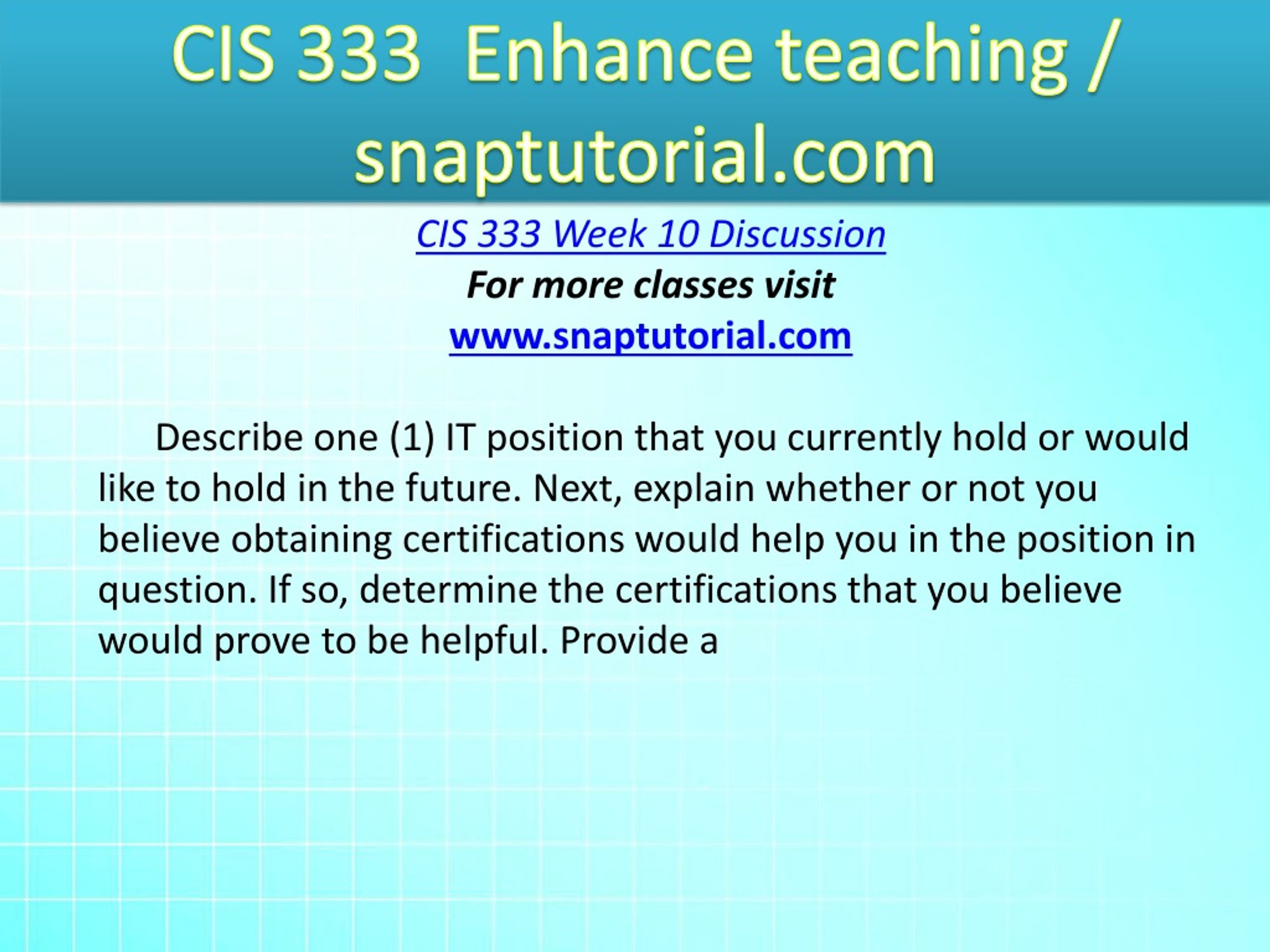 CIS 333 Enhance teaching / snaptutorial.com

CIS 333 Week 10 Discussion
For more classes visit
www.snaptutorial.com

Describe one (1) IT position that you currently hold or would like to hold in the future. Next, explain whether or not you believe obtaining certifications would help you in the position in question. If so, determine the certifications that you believe would prove to be helpful. Provide a